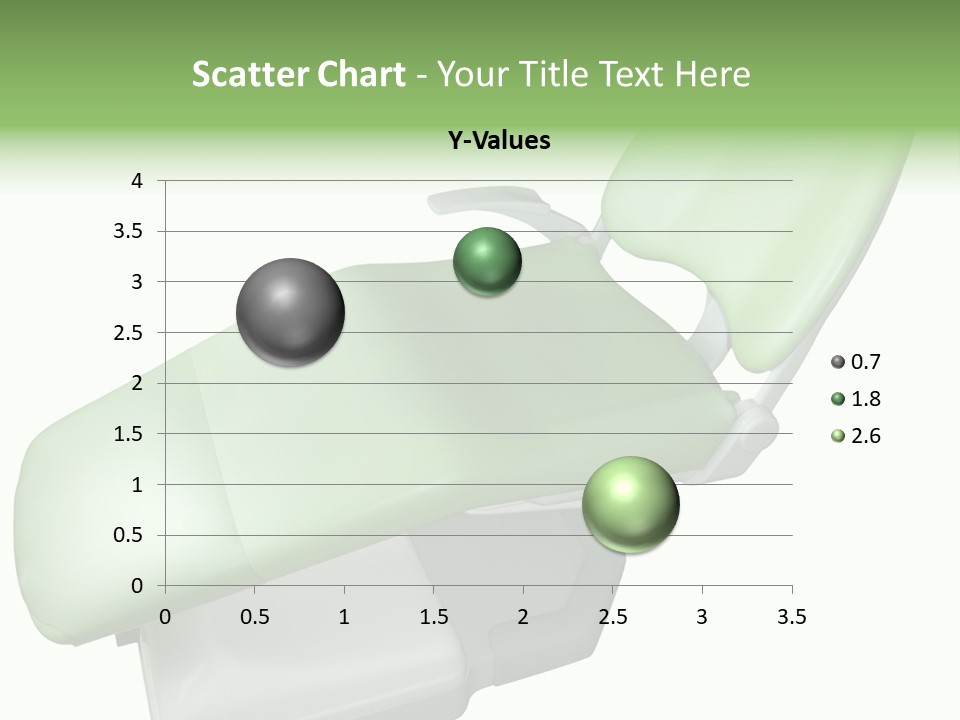 Scatter Chart - Your Title Text Here

Y-Values

4
3.5
3
2.5
2
1.5
1
0.5
0

0 0.5 1 1.5 2 2.5 3 3.5

0.7
1.8
2.6